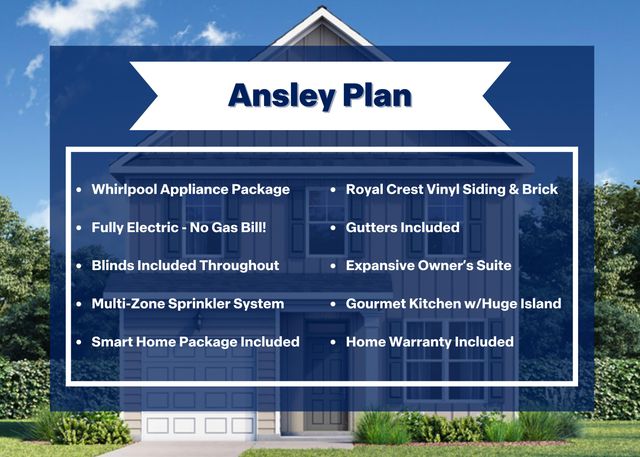 Ansley Plan

• Whirlpool Appliance Package
• Fully Electric - No Gas Bill!
• Blinds Included Throughout
• Multi-Zone Sprinkler System
• Smart Home Package Included

• Royal Crest Vinyl Siding & Brick
• Gutters Included
• Expansive Owner's Suite
• Gourmet Kitchen w/Huge Island
• Home Warranty Included